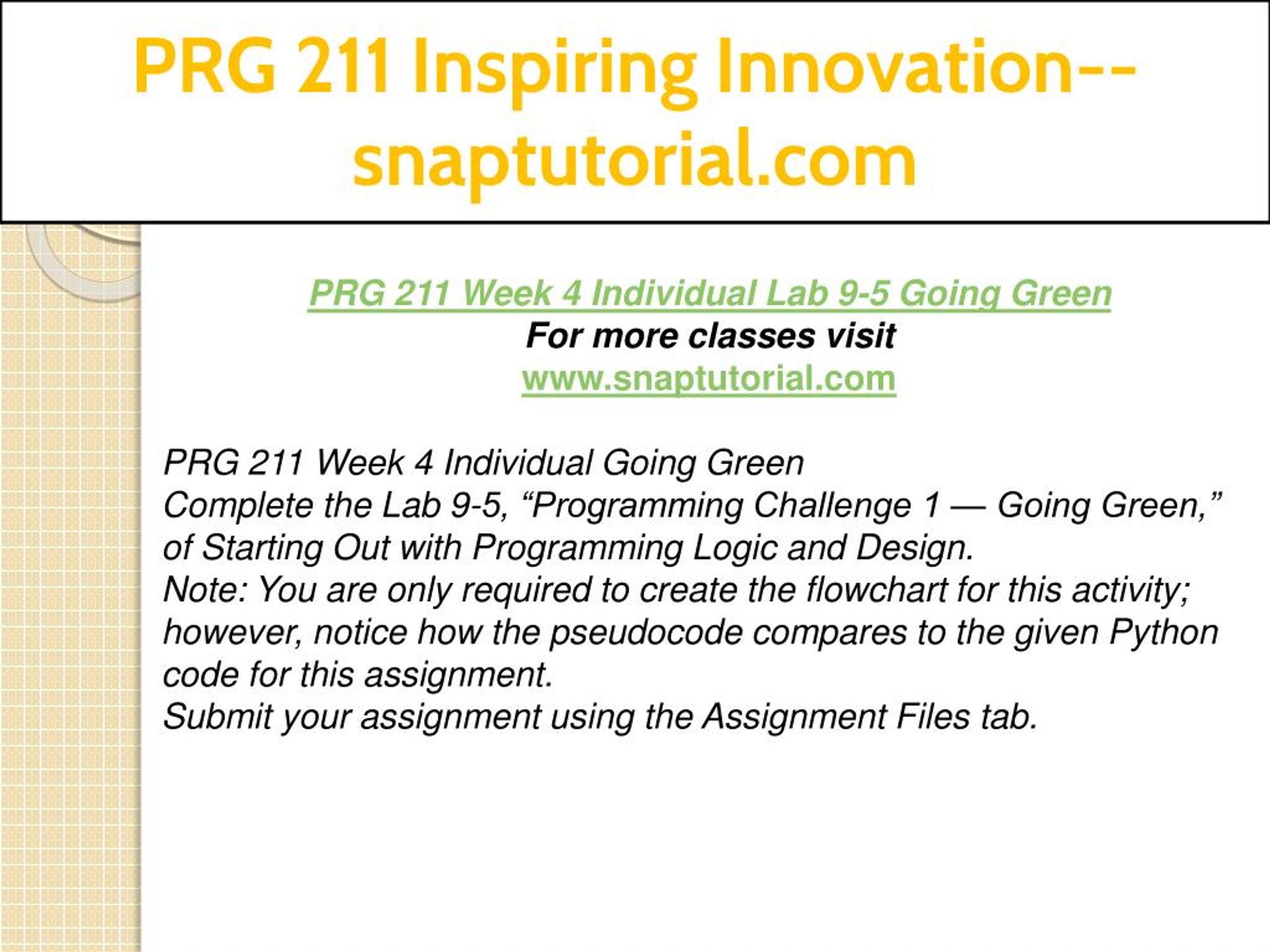 PRG 211 Inspiring Innovation--snaptutorial.com

PRG 211 Week 4 Individual Lab 9-5 Going Green
For more classes visit
www.snaptutorial.com

PRG 211 Week 4 Individual Going Green
Complete the Lab 9-5, “Programming Challenge 1 — Going Green,” of Starting Out with Programming Logic and Design.
Note: You are only required to create the flowchart for this activity; however, notice how the pseudocode compares to the given Python code for this assignment.
Submit your assignment using the Assignment Files tab.